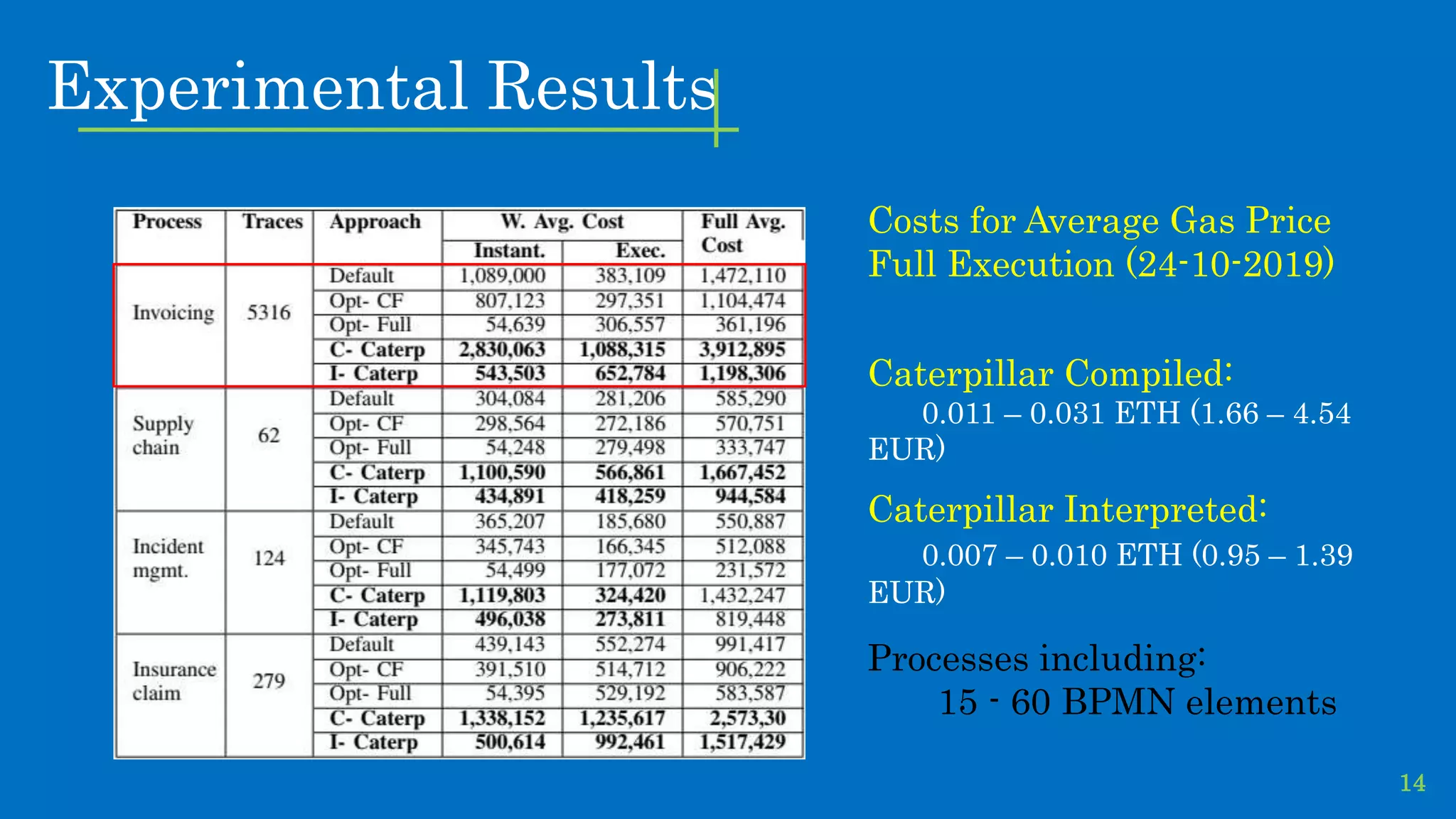 Experimental Results

| Process | Traces | Approach | W. Avg. Cost Instant. | W. Avg. Cost Exec. | Full Avg. Cost |
|---|---|---|---|---|---|
| Invoicing | 5316 | Default | 1,089,000 | 383,109 | 1,472,110 |
| | | Opt- CF | 807,123 | 297,351 | 1,104,474 |
| | | Opt- Full | 54,639 | 306,557 | 361,196 |
| | | C- Caterp | 2,830,063 | 1,088,315 | 3,912,895 |
| | | I- Caterp | 543,503 | 652,784 | 1,198,306 |
| Supply chain | 62 | Default | 304,084 | 281,206 | 585,290 |
| | | Opt- CF | 298,564 | 272,186 | 570,751 |
| | | Opt- Full | 54,248 | 279,498 | 333,747 |
| | | C- Caterp | 1,100,590 | 566,861 | 1,667,452 |
| | | I- Caterp | 434,891 | 418,259 | 944,584 |
| Incident mgmt. | 124 | Default | 365,207 | 185,680 | 550,887 |
| | | Opt- CF | 345,743 | 166,345 | 512,088 |
| | | Opt- Full | 54,499 | 177,072 | 231,572 |
| | | C- Caterp | 1,119,803 | 324,420 | 1,432,247 |
| | | I- Caterp | 496,038 | 273,811 | 819,448 |
| Insurance claim | 279 | Default | 439,143 | 552,274 | 991,417 |
| | | Opt- CF | 391,510 | 514,712 | 906,222 |
| | | Opt- Full | 54,395 | 529,192 | 583,587 |
| | | C- Caterp | 1,338,152 | 1,235,617 | 2,573,30 |
| | | I- Caterp | 500,614 | 992,461 | 1,517,429 |

Costs for Average Gas Price Full Execution (24-10-2019)

Caterpillar Compiled:
0.011 – 0.031 ETH (1.66 – 4.54 EUR)

Caterpillar Interpreted:
0.007 – 0.010 ETH (0.95 – 1.39 EUR)

Processes including:
15 - 60 BPMN elements

14